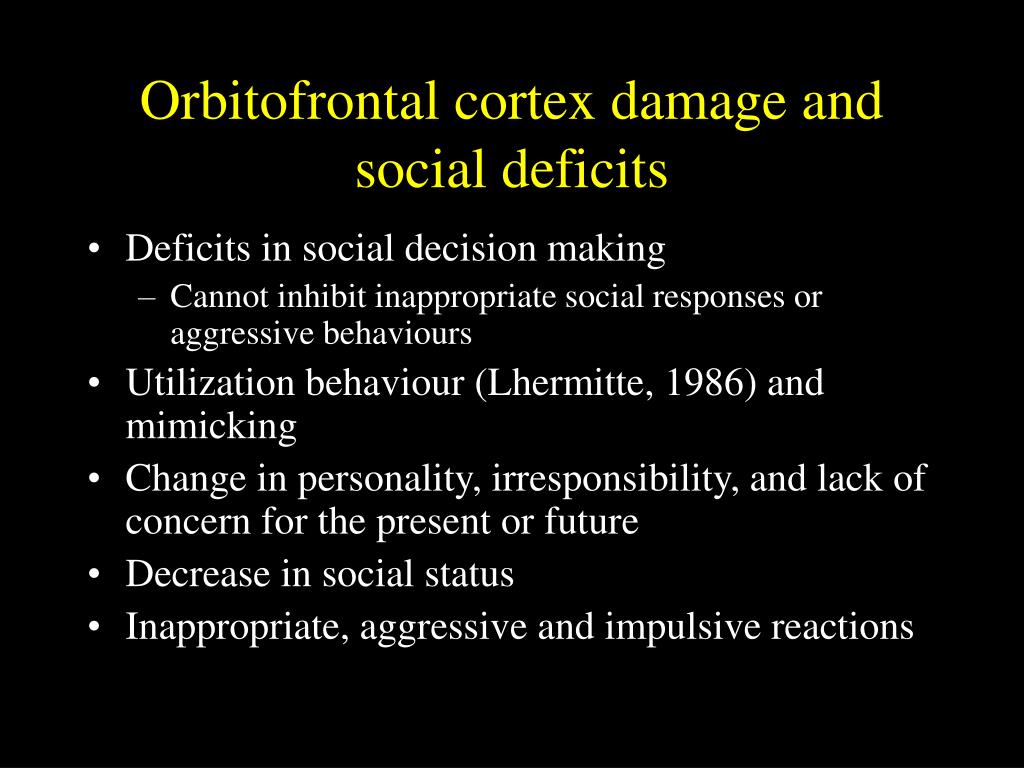 Orbitofrontal cortex damage and social deficits

• Deficits in social decision making
– Cannot inhibit inappropriate social responses or aggressive behaviours
• Utilization behaviour (Lhermitte, 1986) and mimicking
• Change in personality, irresponsibility, and lack of concern for the present or future
• Decrease in social status
• Inappropriate, aggressive and impulsive reactions